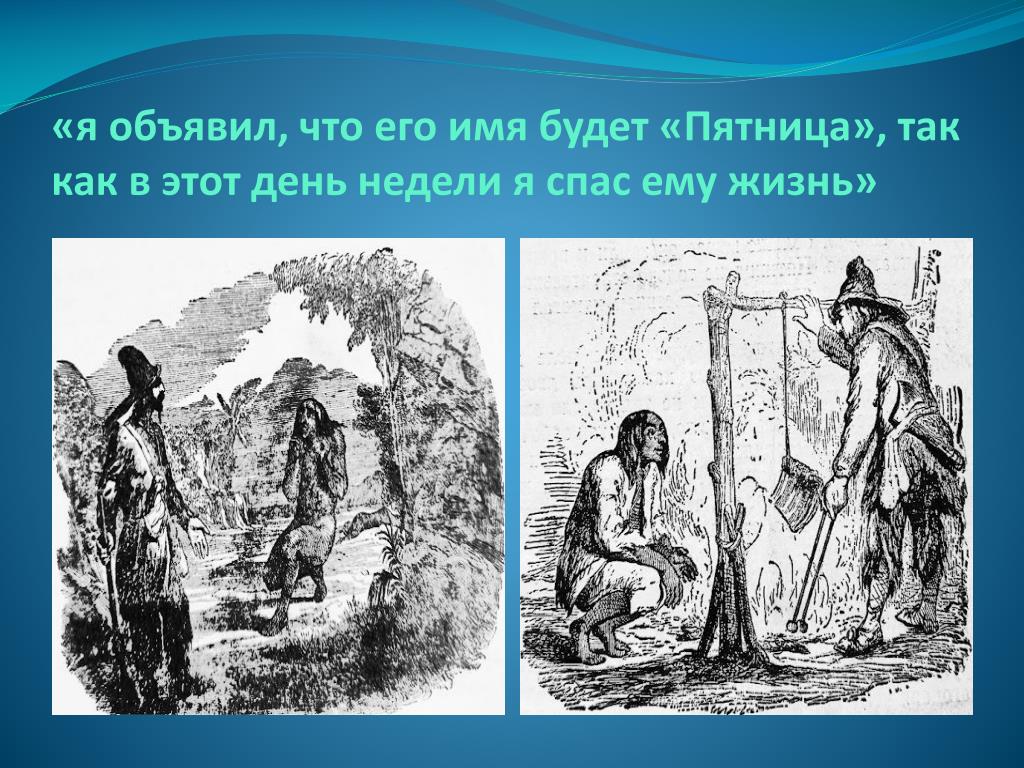 «я объявил, что его имя будет «Пятница», так как в этот день недели я спас ему жизнь»